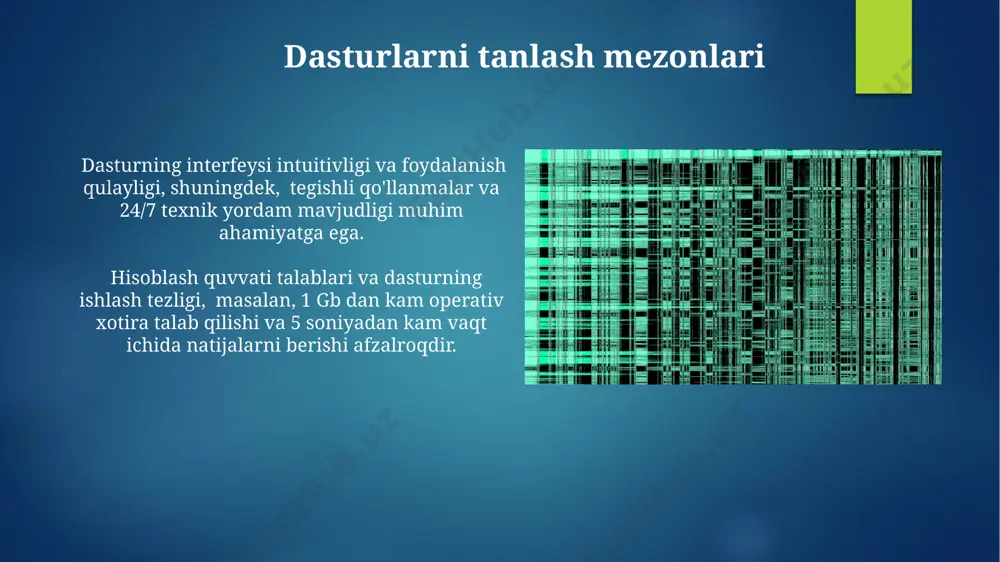 Dasturlarni tanlash mezonlari

Dasturning interfeysi intuitivligi va foydalanish qulayligi, shuningdek, tegishli qo'llanmalar va 24/7 texnik yordam mavjudligi muhim ahamiyatga ega.

Hisoblash quvvati talablari va dasturning ishlash tezligi, masalan, 1 Gb dan kam operativ xotira talab qilishi va 5 soniyadan kam vaqt ichida natijalarni berishi afzalroqdir.